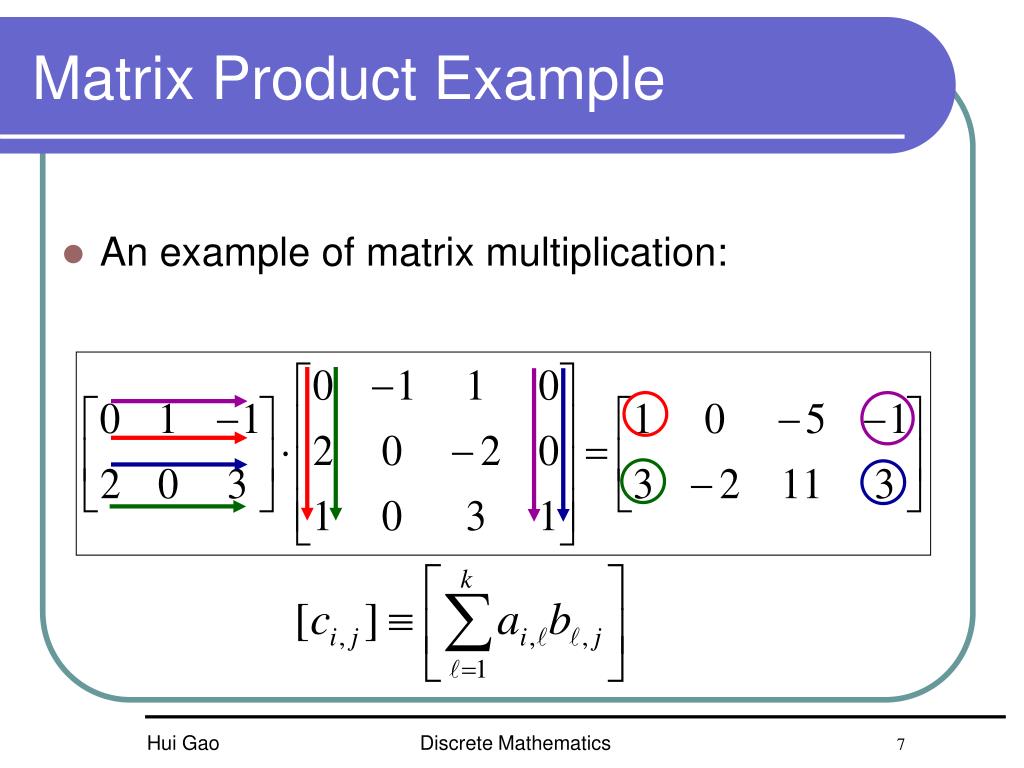 Matrix Product Example

An example of matrix multiplication:

$\begin{bmatrix} 0 & 1 & -1 \\ 2 & 0 & 3 \end{bmatrix} \cdot \begin{bmatrix} 0 & -1 & 1 & 0 \\ 2 & 0 & -2 & 0 \\ 1 & 0 & 3 & 1 \end{bmatrix} = \begin{bmatrix} 1 & 0 & -5 & -1 \\ 3 & -2 & 11 & 3 \end{bmatrix}$

$[c_{i,j}] \equiv \left[ \sum_{\ell=1}^{k} a_{i,\ell} b_{\ell,j} \right]$

Hui Gao

Discrete Mathematics

7